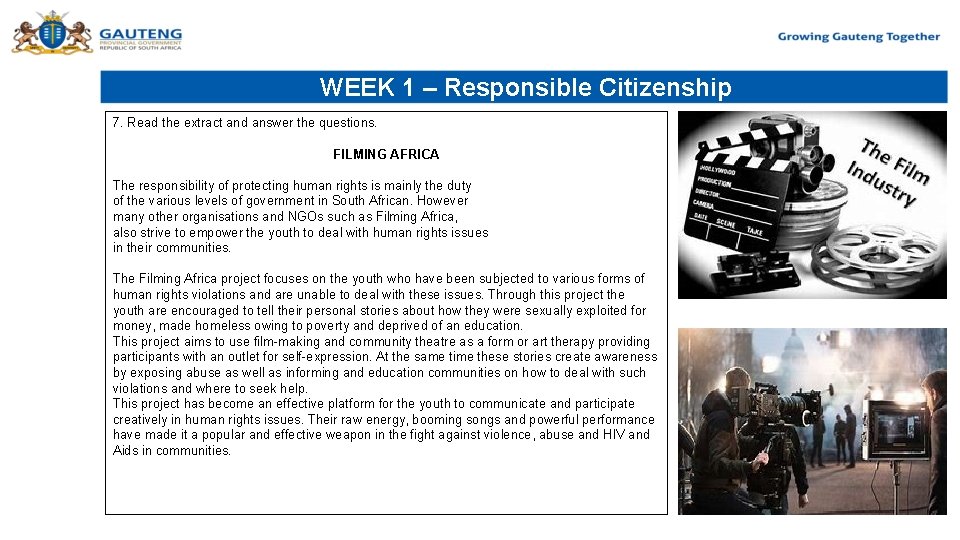 GAUTENG
PROVINCIAL GOVERNMENT
REPUBLIC OF SOUTH AFRICA

Growing Gauteng Together

WEEK 1 – Responsible Citizenship

7. Read the extract and answer the questions.

FILMING AFRICA

The responsibility of protecting human rights is mainly the duty of the various levels of government in South African. However many other organisations and NGOs such as Filming Africa, also strive to empower the youth to deal with human rights issues in their communities.

The Filming Africa project focuses on the youth who have been subjected to various forms of human rights violations and are unable to deal with these issues. Through this project the youth are encouraged to tell their personal stories about how they were sexually exploited for money, made homeless owing to poverty and deprived of an education.
This project aims to use film-making and community theatre as a form or art therapy providing participants with an outlet for self-expression. At the same time these stories create awareness by exposing abuse as well as informing and education communities on how to deal with such violations and where to seek help.
This project has become an effective platform for the youth to communicate and participate creatively in human rights issues. Their raw energy, booming songs and powerful performance have made it a popular and effective weapon in the fight against violence, abuse and HIV and Aids in communities.

The Film Industry

HOLLYWOOD
PRODUCTION
DIRECTOR
CAMERA
DATE
SCENE
TAKE